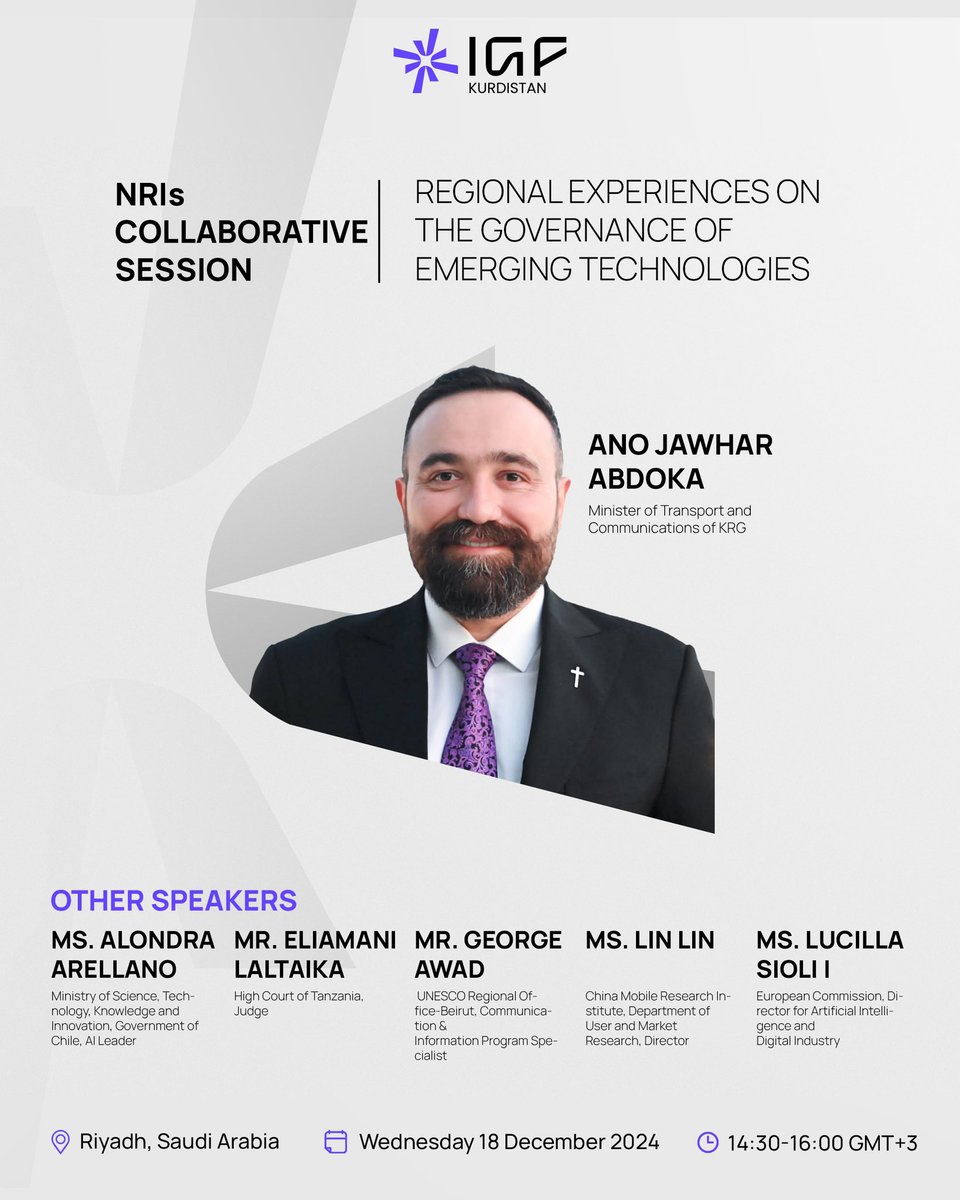 IGF KURDISTAN

NRIs COLLABORATIVE SESSION

REGIONAL EXPERIENCES ON THE GOVERNANCE OF EMERGING TECHNOLOGIES

ANO JAWHAR ABDOKA

Minister of Transport and Communications of KRG

OTHER SPEAKERS

MS. ALONDRA ARELLANO

Ministry of Science, Technology, Knowledge and Innovation, Government of Chile, AI Leader

MR. ELIAMANI LALTAIKA

High Court of Tanzania, Judge

MR. GEORGE AWAD

UNESCO Regional Office-Beirut, Communication & Information Program Specialist

MS. LIN LIN

China Mobile Research Institute, Department of User and Market Research, Director

MS. LUCILLA SIOLI I

European Commission, Director for Artificial Intelligence and Digital Industry

Riyadh, Saudi Arabia

Wednesday 18 December 2024

14:30-16:00 GMT+3